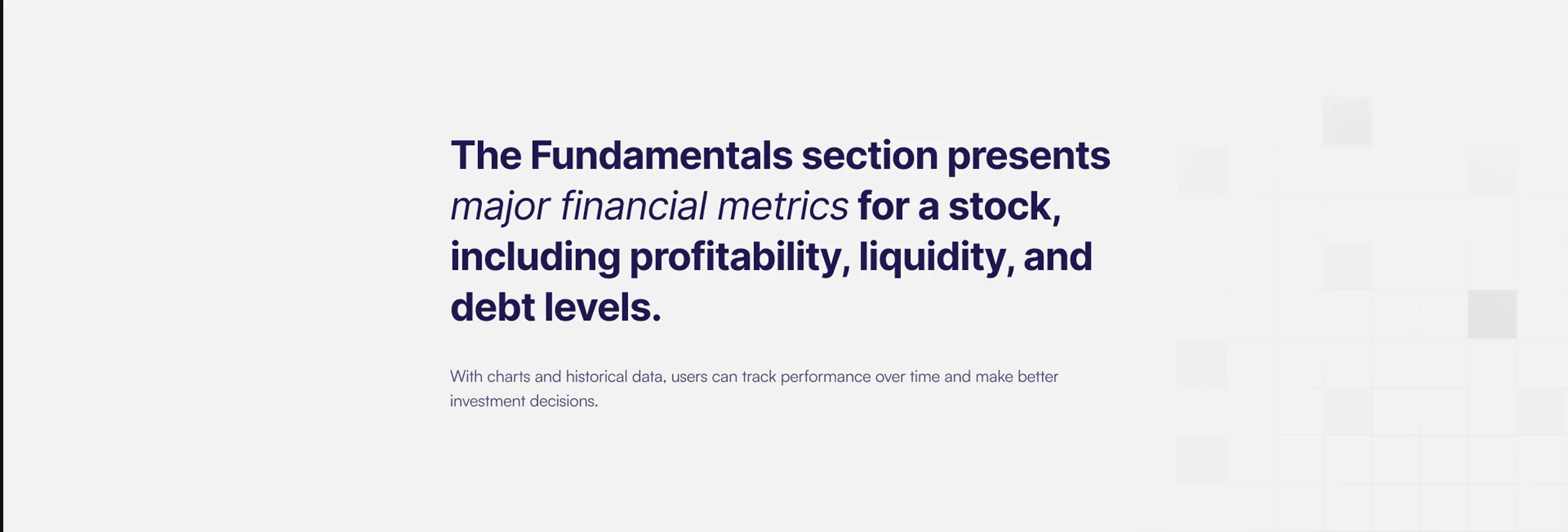 The Fundamentals section presents major financial metrics for a stock, including profitability, liquidity, and debt levels.

With charts and historical data, users can track performance over time and make better investment decisions.